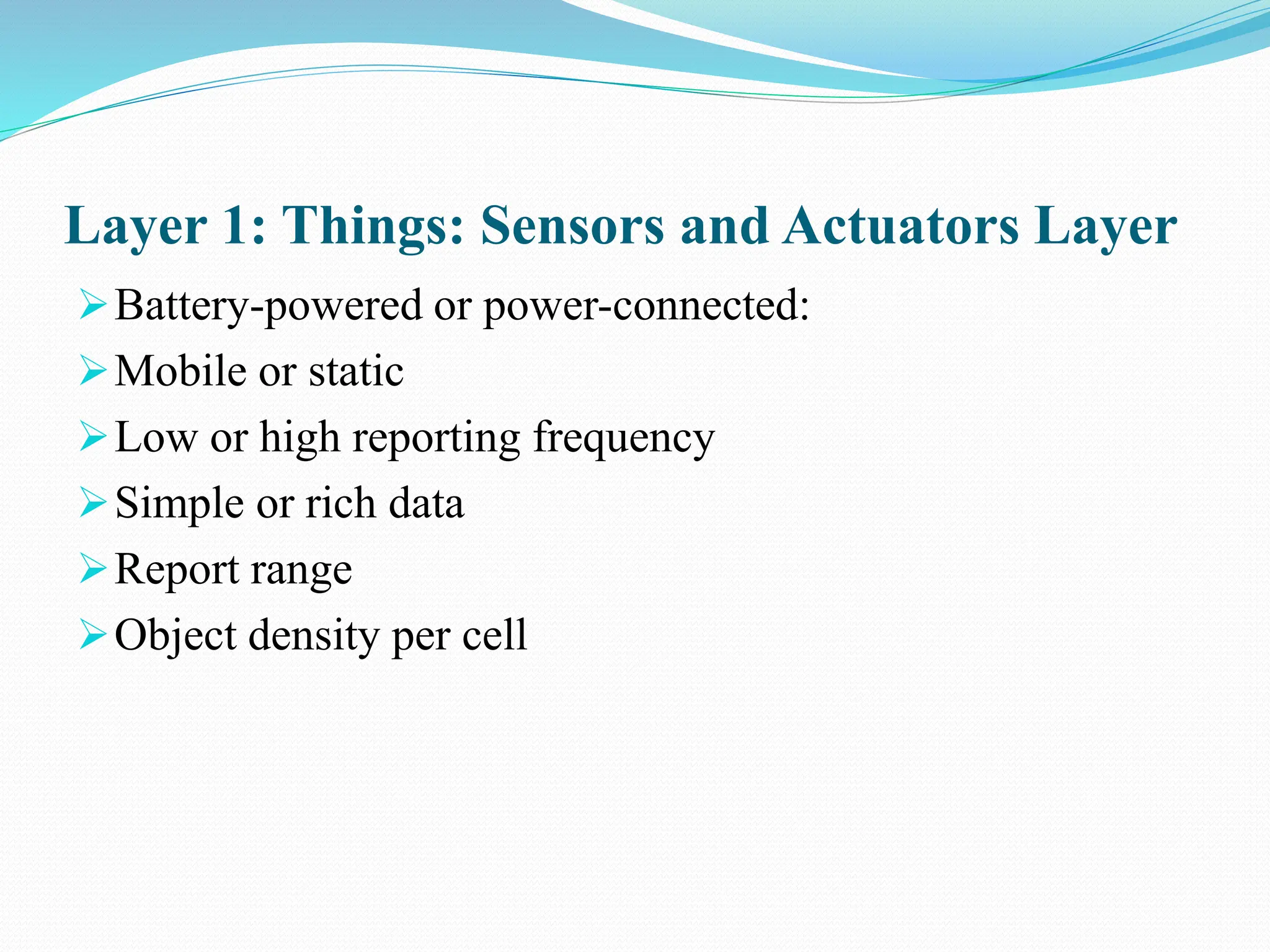 Layer 1: Things: Sensors and Actuators Layer

➢ Battery-powered or power-connected:
➢ Mobile or static
➢ Low or high reporting frequency
➢ Simple or rich data
➢ Report range
➢ Object density per cell